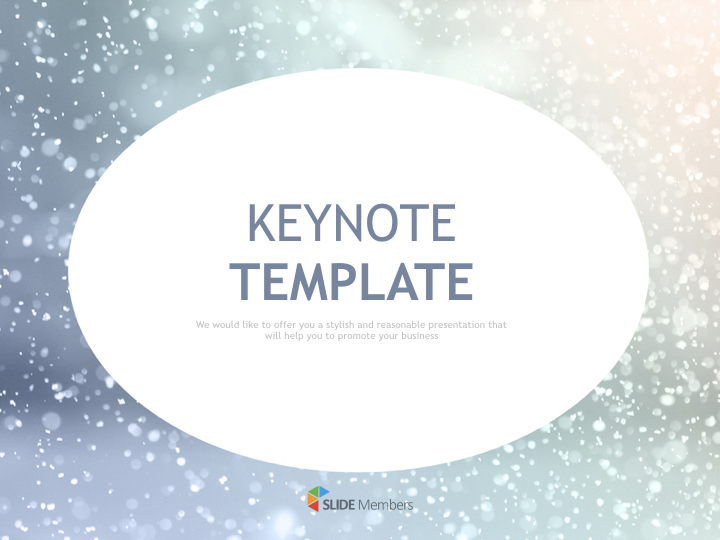 KEYNOTE
TEMPLATE

We would like to offer you a stylish and reasonable presentation that will help you to promote your business

SLIDE Members